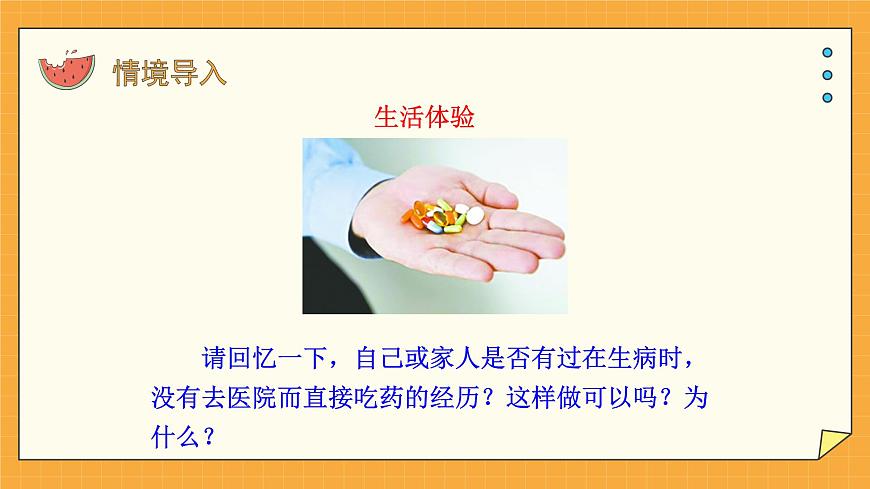 情境导入

生活体验

请回忆一下，自己或家人是否有过在生病时，没有去医院而直接吃药的经历？这样做可以吗？为什么？